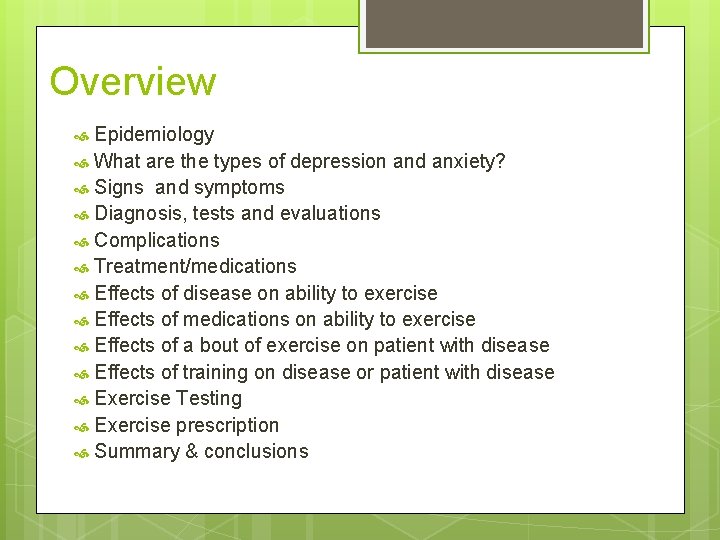 Overview

Epidemiology
What are the types of depression and anxiety?
Signs and symptoms
Diagnosis, tests and evaluations
Complications
Treatment/medications
Effects of disease on ability to exercise
Effects of medications on ability to exercise
Effects of a bout of exercise on patient with disease
Effects of training on disease or patient with disease
Exercise Testing
Exercise prescription
Summary & conclusions